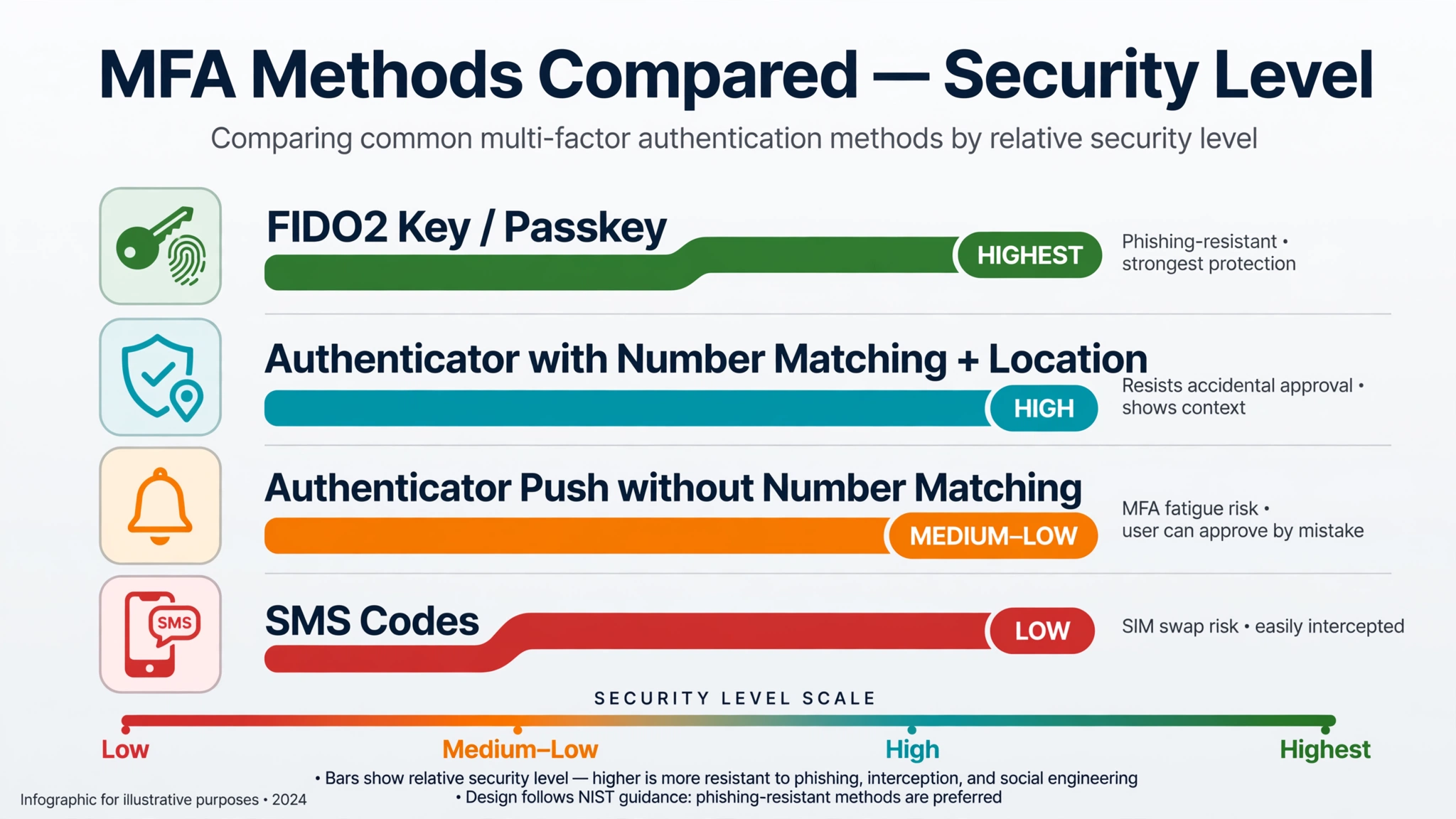 MFA Methods Compared — Security Level

Comparing common multi-factor authentication methods by relative security level

FIDO2 Key / Passkey
HIGHEST
Phishing-resistant • strongest protection

Authenticator with Number Matching + Location
HIGH
Resists accidental approval • shows context

Authenticator Push without Number Matching
MEDIUM–LOW
MFA fatigue risk • user can approve by mistake

SMS
SMS Codes
LOW
SIM swap risk • easily intercepted

SECURITY LEVEL SCALE
Low
Medium–Low
High
Highest

• Bars show relative security level — higher is more resistant to phishing, interception, and social engineering
• Design follows NIST guidance: phishing-resistant methods are preferred

Infographic for illustrative purposes • 2024